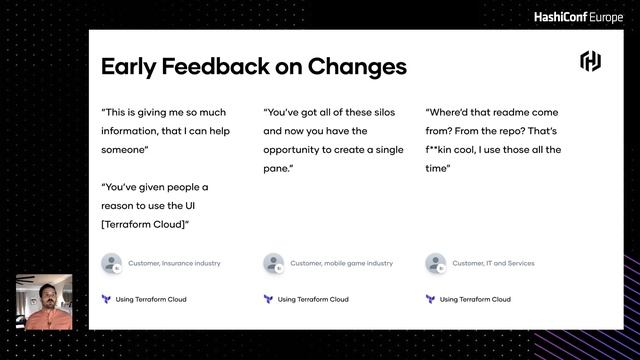 HashiConf Europe

Early Feedback on Changes

"This is giving me so much information, that I can help someone"

"You've given people a reason to use the UI [Terraform Cloud]"

Customer, Insurance industry

Using Terraform Cloud

"You've got all of these silos and now you have the opportunity to create a single pane."

Customer, mobile game industry

Using Terraform Cloud

"Where'd that readme come from? From the repo? That's f**kin cool, I use those all the time"

Customer, IT and Services

Using Terraform Cloud